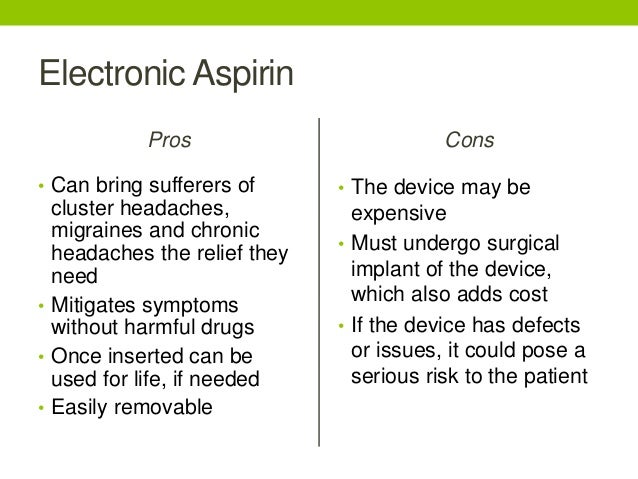 Electronic Aspirin

Pros

• Can bring sufferers of cluster headaches, migraines and chronic headaches the relief they need
• Mitigates symptoms without harmful drugs
• Once inserted can be used for life, if needed
• Easily removable

Cons

• The device may be expensive
• Must undergo surgical implant of the device, which also adds cost
• If the device has defects or issues, it could pose a serious risk to the patient